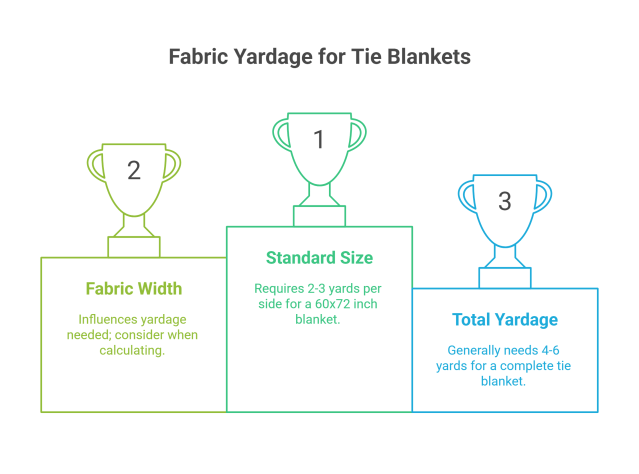 Fabric Yardage for Tie Blankets

2

Fabric Width

Influences yardage needed; consider when calculating.

1

Standard Size

Requires 2-3 yards per side for a 60x72 inch blanket.

3

Total Yardage

Generally needs 4-6 yards for a complete tie blanket.